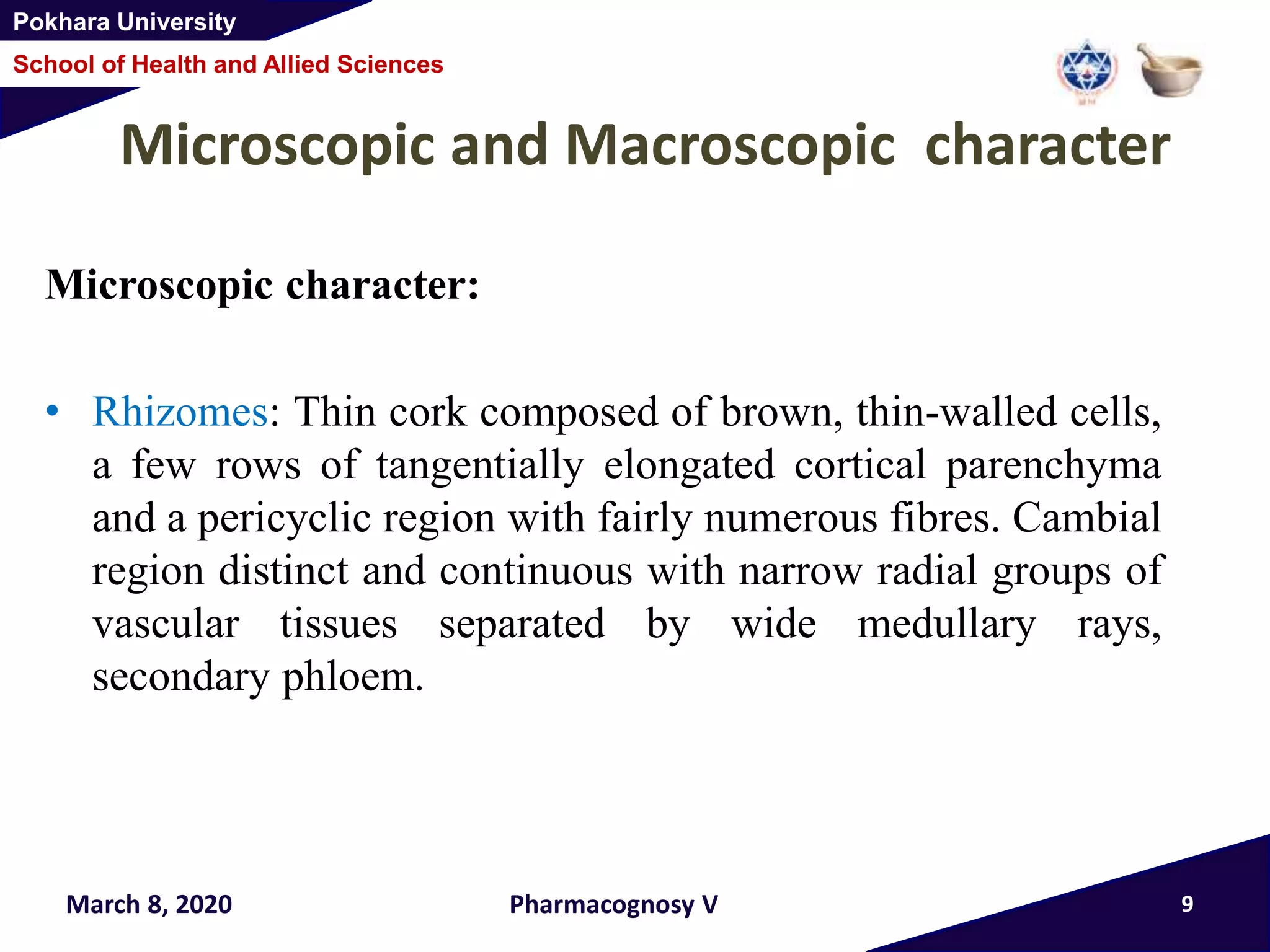 Pokhara University

School of Health and Allied Sciences

Microscopic and Macroscopic character

Microscopic character:

• Rhizomes: Thin cork composed of brown, thin-walled cells, a few rows of tangentially elongated cortical parenchyma and a pericyclic region with fairly numerous fibres. Cambial region distinct and continuous with narrow radial groups of vascular tissues separated by wide medullary rays, secondary phloem.

March 8, 2020

Pharmacognosy V

9